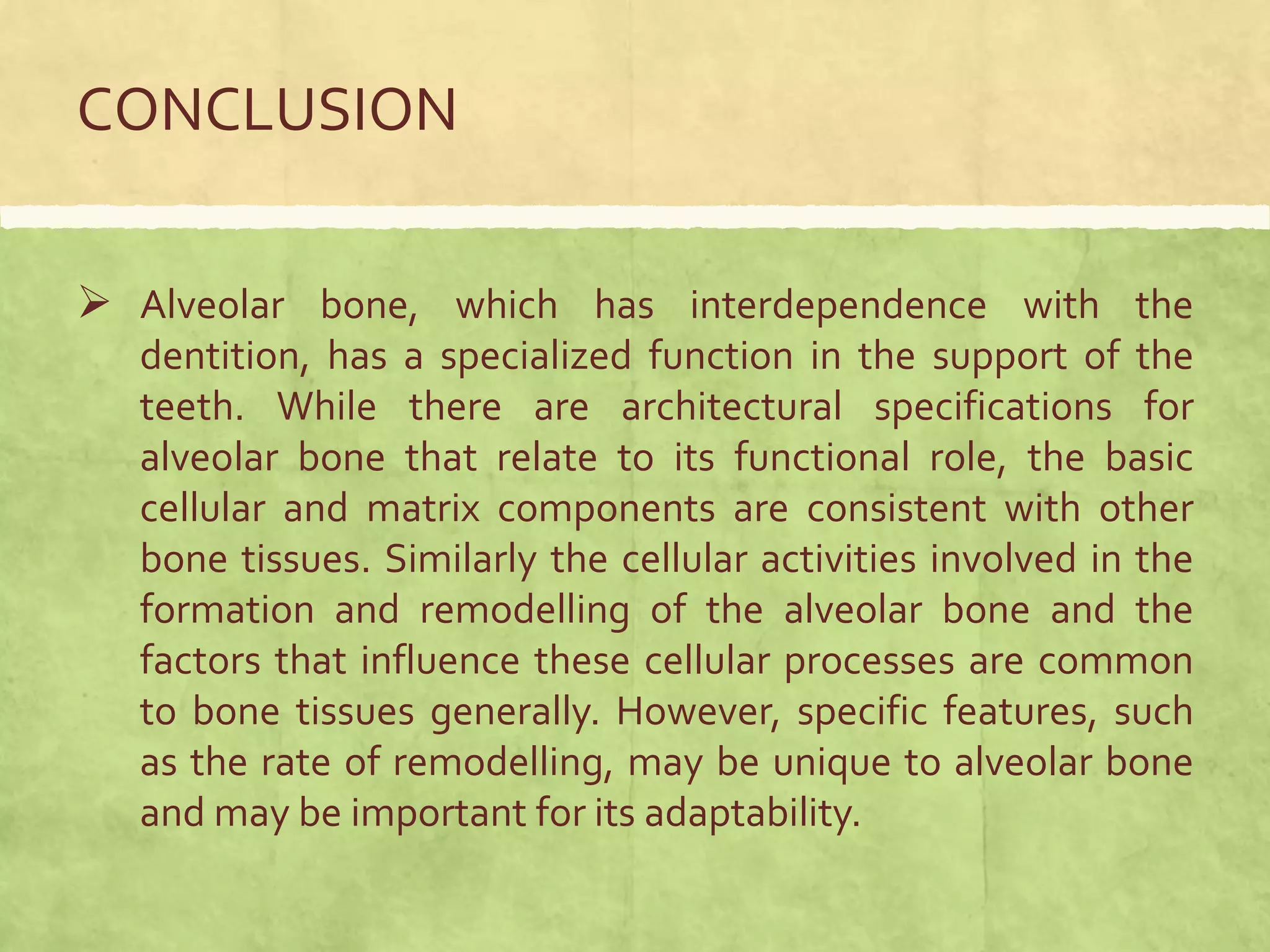 CONCLUSION

➢ Alveolar bone, which has interdependence with the dentition, has a specialized function in the support of the teeth. While there are architectural specifications for alveolar bone that relate to its functional role, the basic cellular and matrix components are consistent with other bone tissues. Similarly the cellular activities involved in the formation and remodelling of the alveolar bone and the factors that influence these cellular processes are common to bone tissues generally. However, specific features, such as the rate of remodelling, may be unique to alveolar bone and may be important for its adaptability.